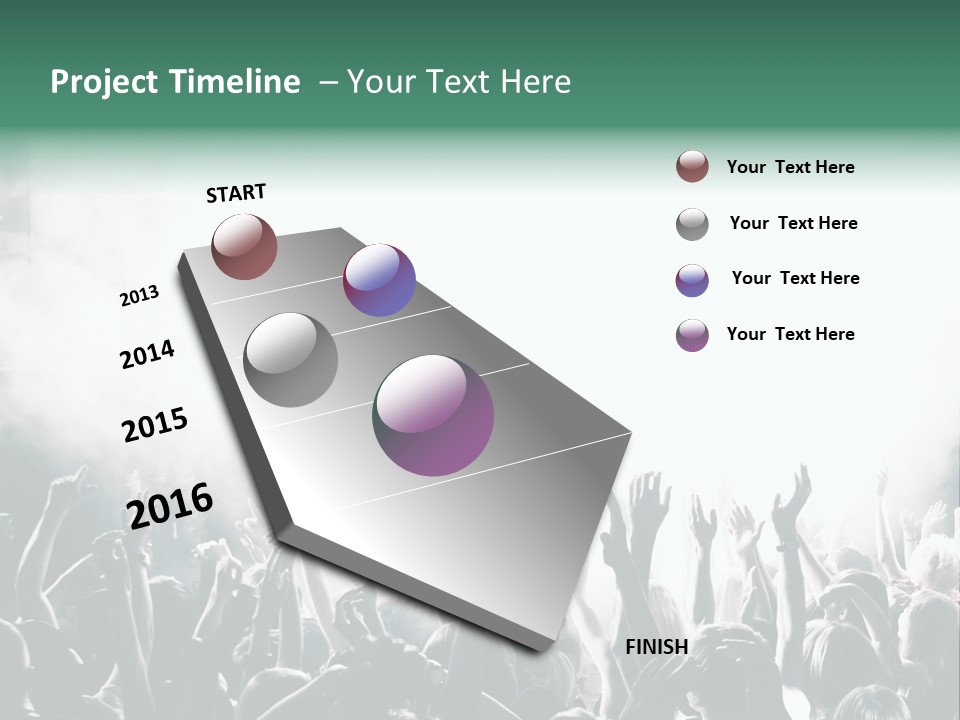 Project Timeline – Your Text Here

START

2013

2014

2015

2016

FINISH

Your Text Here

Your Text Here

Your Text Here

Your Text Here